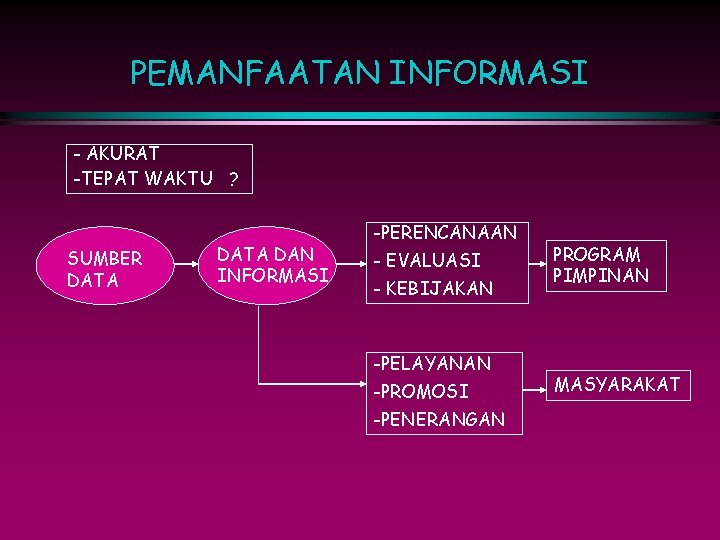 PEMANFAATAN INFORMASI

- AKURAT
-TEPAT WAKTU ?

SUMBER DATA

DATA DAN INFORMASI

-PERENCANAAN
- EVALUASI
- KEBIJAKAN

PROGRAM PIMPINAN

-PELAYANAN
-PROMOSI
-PENERANGAN

MASYARAKAT